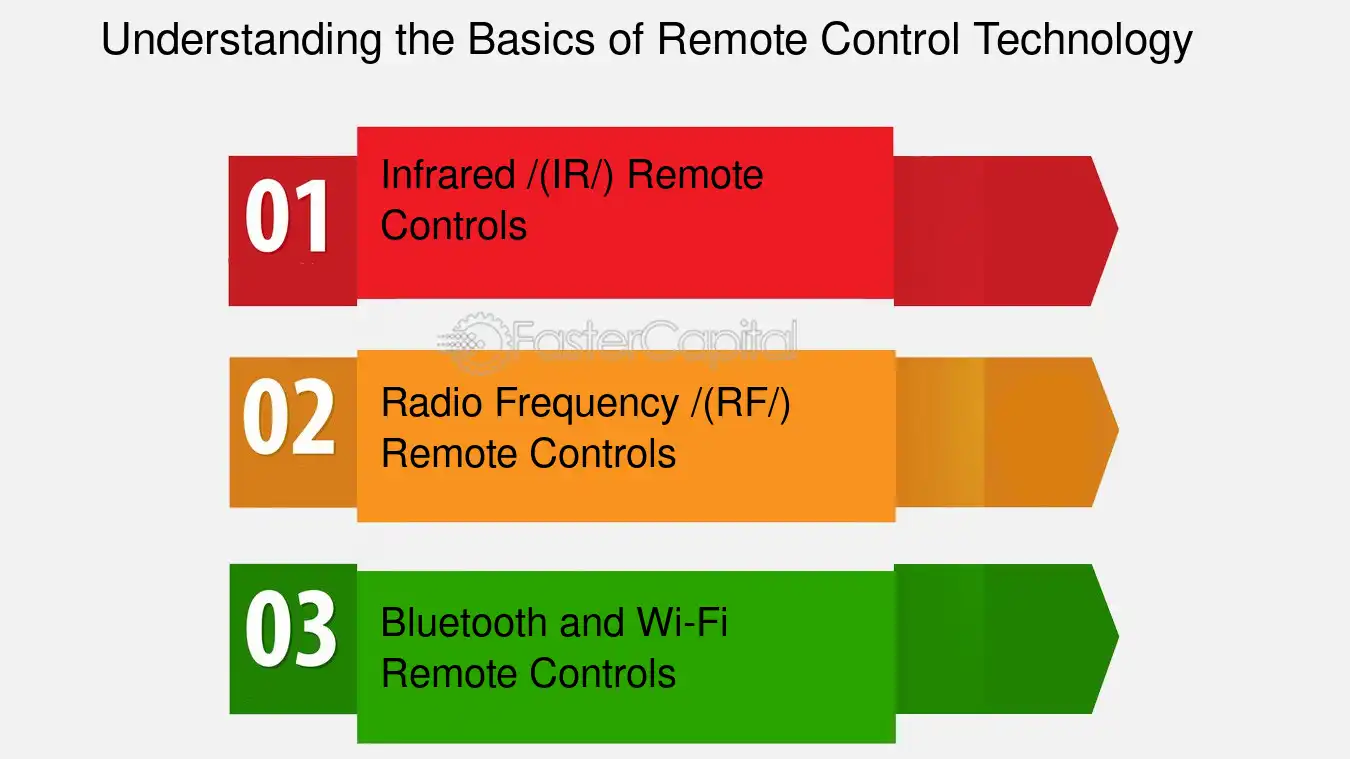 Understanding the Basics of Remote Control Technology

01
Infrared /(IR/) Remote Controls

FasterCapital

02
Radio Frequency /(RF/) Remote Controls

03
Bluetooth and Wi-Fi Remote Controls